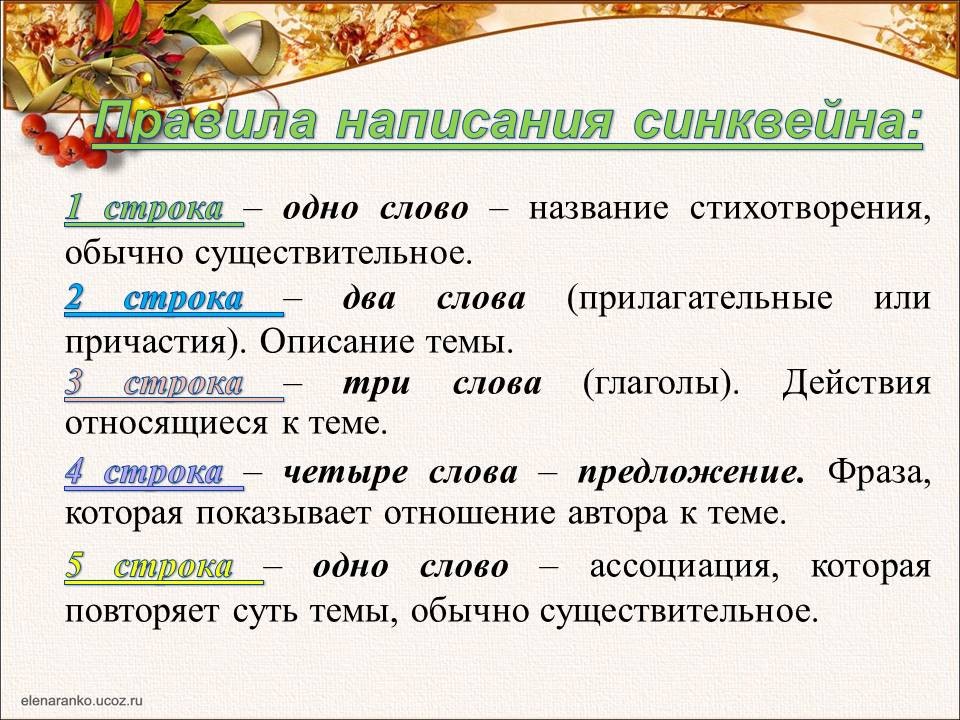 Правила написания синквейна:

1 строка – одно слово – название стихотворения, обычно существительное.

2 строка – два слова (прилагательные или причастия). Описание темы.

3 строка – три слова (глаголы). Действия относящиеся к теме.

4 строка – четыре слова – предложение. Фраза, которая показывает отношение автора к теме.

5 строка – одно слово – ассоциация, которая повторяет суть темы, обычно существительное.

elenaranko.ucoz.ru